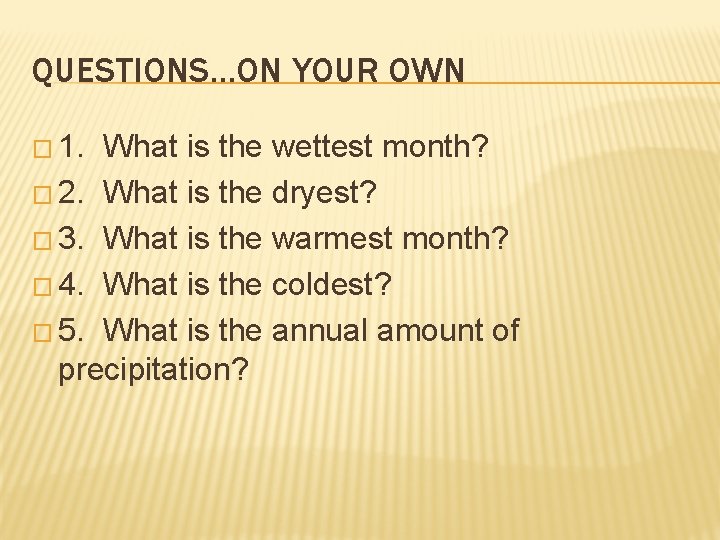 QUESTIONS…ON YOUR OWN

1. What is the wettest month?

2. What is the dryest?

3. What is the warmest month?

4. What is the coldest?

5. What is the annual amount of precipitation?